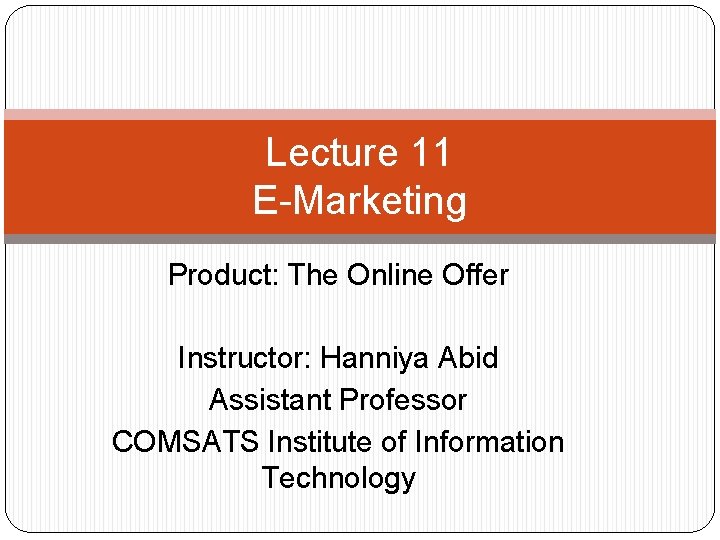 Lecture 11
E-Marketing

Product: The Online Offer

Instructor: Hanniya Abid
Assistant Professor
COMSATS Institute of Information Technology